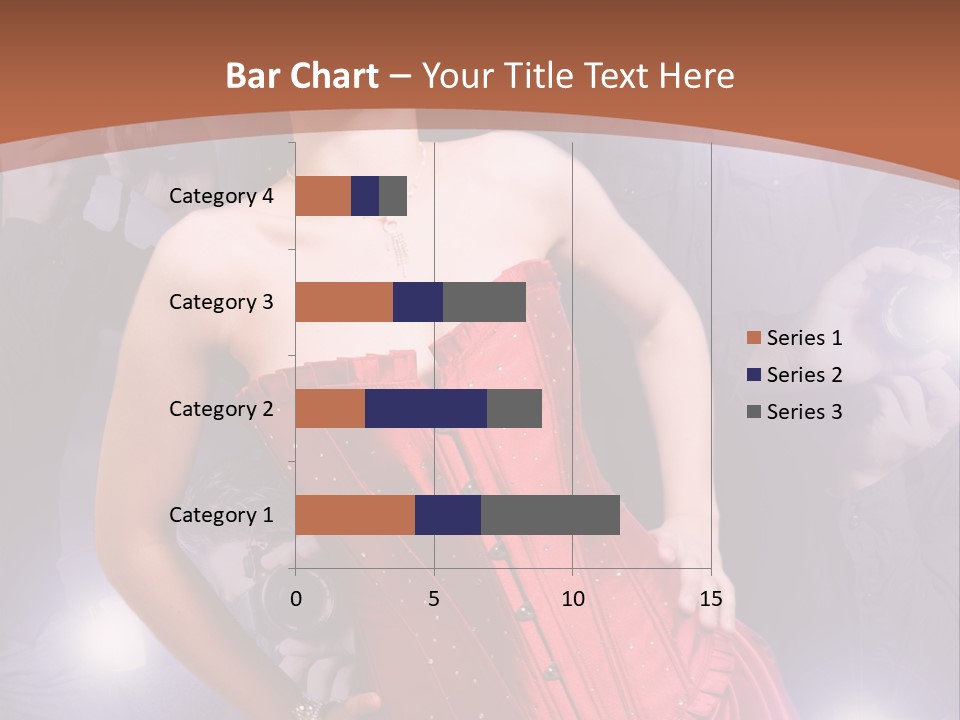 Bar Chart – Your Title Text Here

Category 4
Category 3
Category 2
Category 1

0
5
10
15

Series 1
Series 2
Series 3